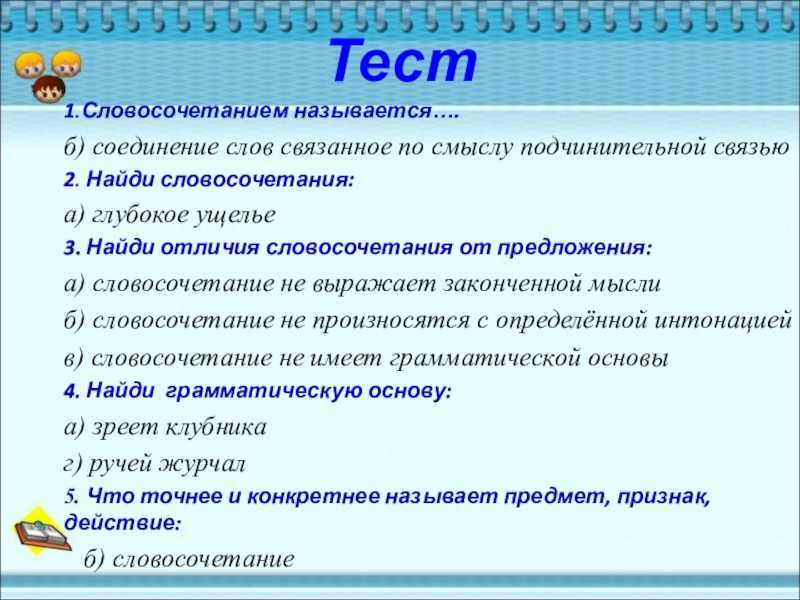 Тест

1.Словосочетанием называется….

б) соединение слов связанное по смыслу подчинительной связью

2. Найди словосочетания:

а) глубокое ущелье

3. Найди отличия словосочетания от предложения:

а) словосочетание не выражает законченной мысли

б) словосочетание не произносятся с определённой интонацией

в) словосочетание не имеет грамматической основы

4. Найди грамматическую основу:

а) зреет клубника

г) ручей журчал

5. Что точнее и конкретнее называет предмет, признак, действие:

б) словосочетание